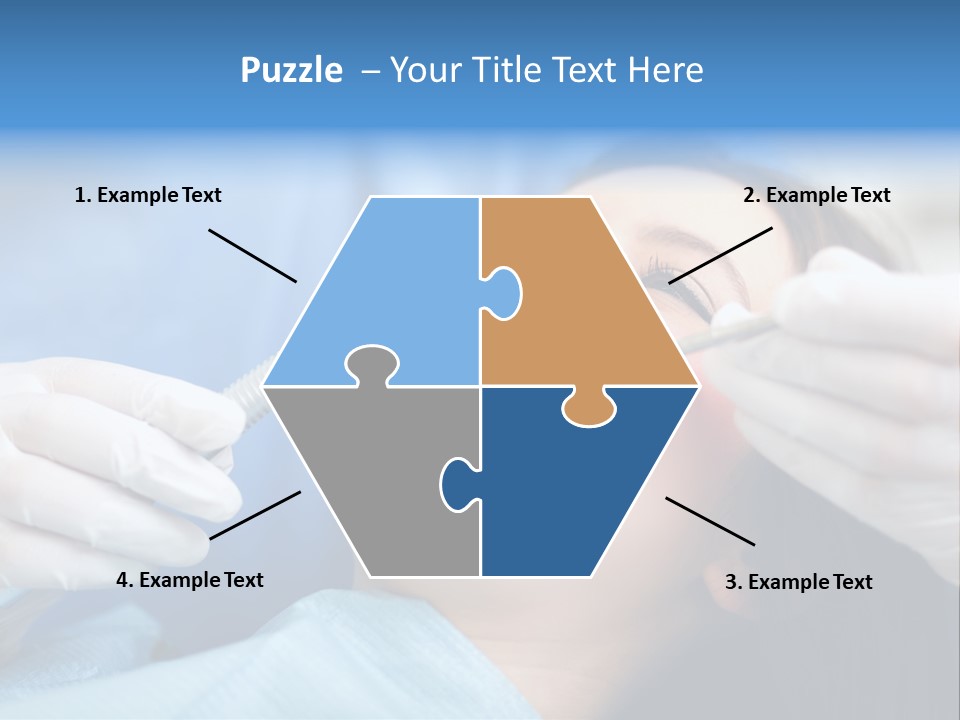 Puzzle – Your Title Text Here

1. Example Text

2. Example Text

4. Example Text

3. Example Text